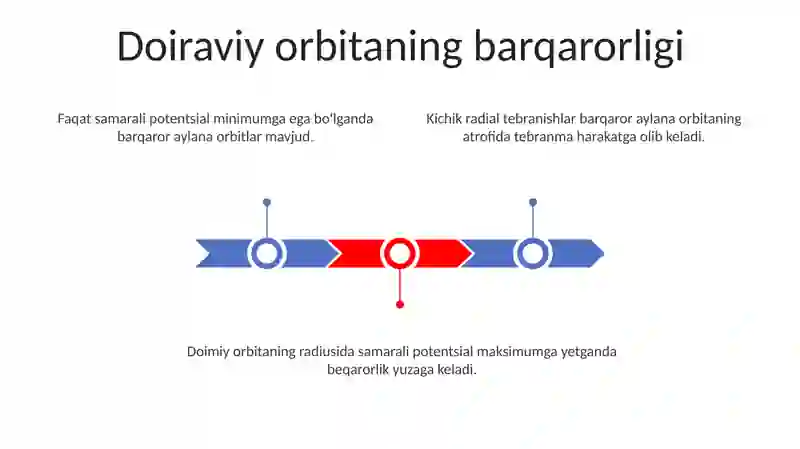 Doiraviy orbitaning barqarorligi

Faqat samarali potentsial minimumga ega bo'lganda barqaror aylana orbitlar mavjud.

Kichik radial tebranishlar barqaror aylana orbitaning atrofida tebranma harakatga olib keladi.

Doimiy orbitaning radiusida samarali potentsial maksimumga yetganda beqarorlik yuzaga keladi.